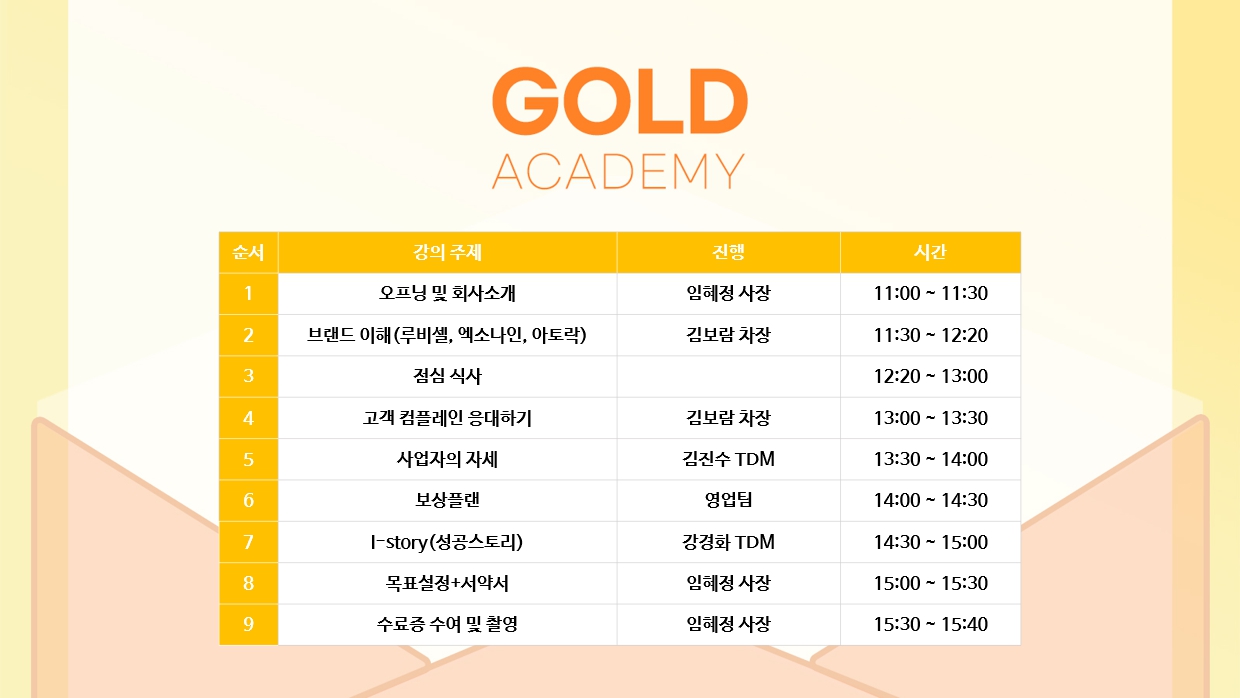 GOLD
ACADEMY

| 순서 | 강의 주제 | 진행 | 시간 |
|---|---|---|---|
| 1 | 오프닝 및 회사소개 | 임혜정 사장 | 11:00 ~ 11:30 |
| 2 | 브랜드 이해(루비셀, 엑소나인, 아토락) | 김보람 차장 | 11:30 ~ 12:20 |
| 3 | 점심 식사 | | 12:20 ~ 13:00 |
| 4 | 고객 컴플레인 응대하기 | 김보람 차장 | 13:00 ~ 13:30 |
| 5 | 사업자의 자세 | 김진수 TDM | 13:30 ~ 14:00 |
| 6 | 보상플랜 | 영업팀 | 14:00 ~ 14:30 |
| 7 | I-story(성공스토리) | 강경화 TDM | 14:30 ~ 15:00 |
| 8 | 목표설정+서약서 | 임혜정 사장 | 15:00 ~ 15:30 |
| 9 | 수료증 수여 및 촬영 | 임혜정 사장 | 15:30 ~ 15:40 |